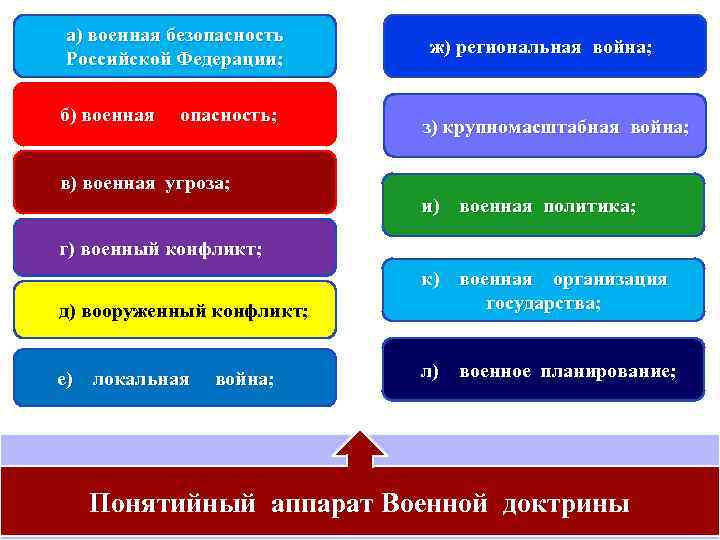 а) военная безопасность Российской Федерации;

б) военная опасность;

в) военная угроза;

г) военный конфликт;

д) вооруженный конфликт;

е) локальная война;

ж) региональная война;

з) крупномасштабная война;

и) военная политика;

к) военная организация государства;

л) военное планирование;

Понятийный аппарат Военной доктрины